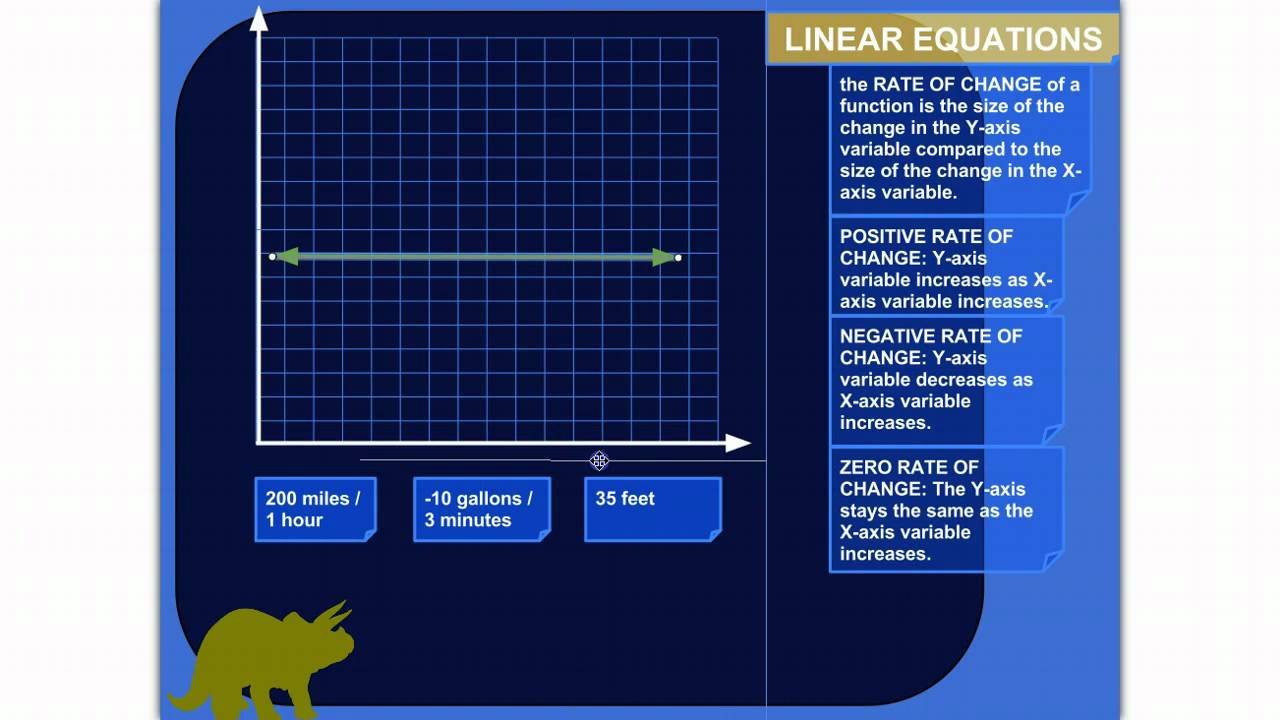 LINEAR EQUATIONS

the RATE OF CHANGE of a function is the size of the change in the Y-axis variable compared to the size of the change in the X-axis variable.

POSITIVE RATE OF CHANGE: Y-axis variable increases as X-axis variable increases.

NEGATIVE RATE OF CHANGE: Y-axis variable decreases as X-axis variable increases.

ZERO RATE OF CHANGE: The Y-axis stays the same as the X-axis variable increases.

200 miles / 1 hour

-10 gallons / 3 minutes

35 feet